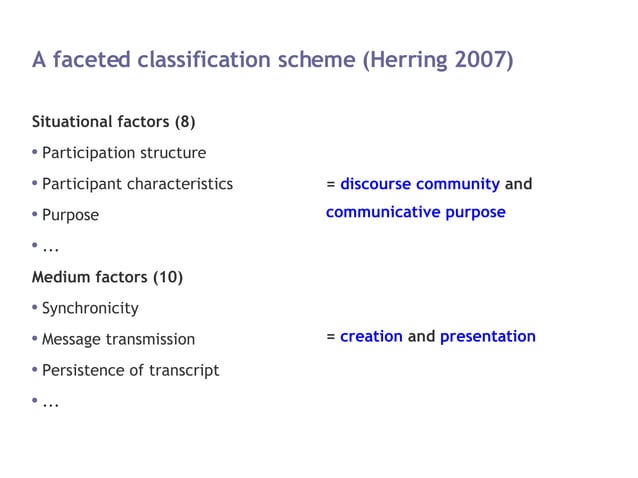 A faceted classification scheme (Herring 2007)

Situational factors (8)

• Participation structure

• Participant characteristics

• Purpose

• ...

= discourse community and communicative purpose

Medium factors (10)

• Synchronicity

• Message transmission

• Persistence of transcript

• ...

= creation and presentation